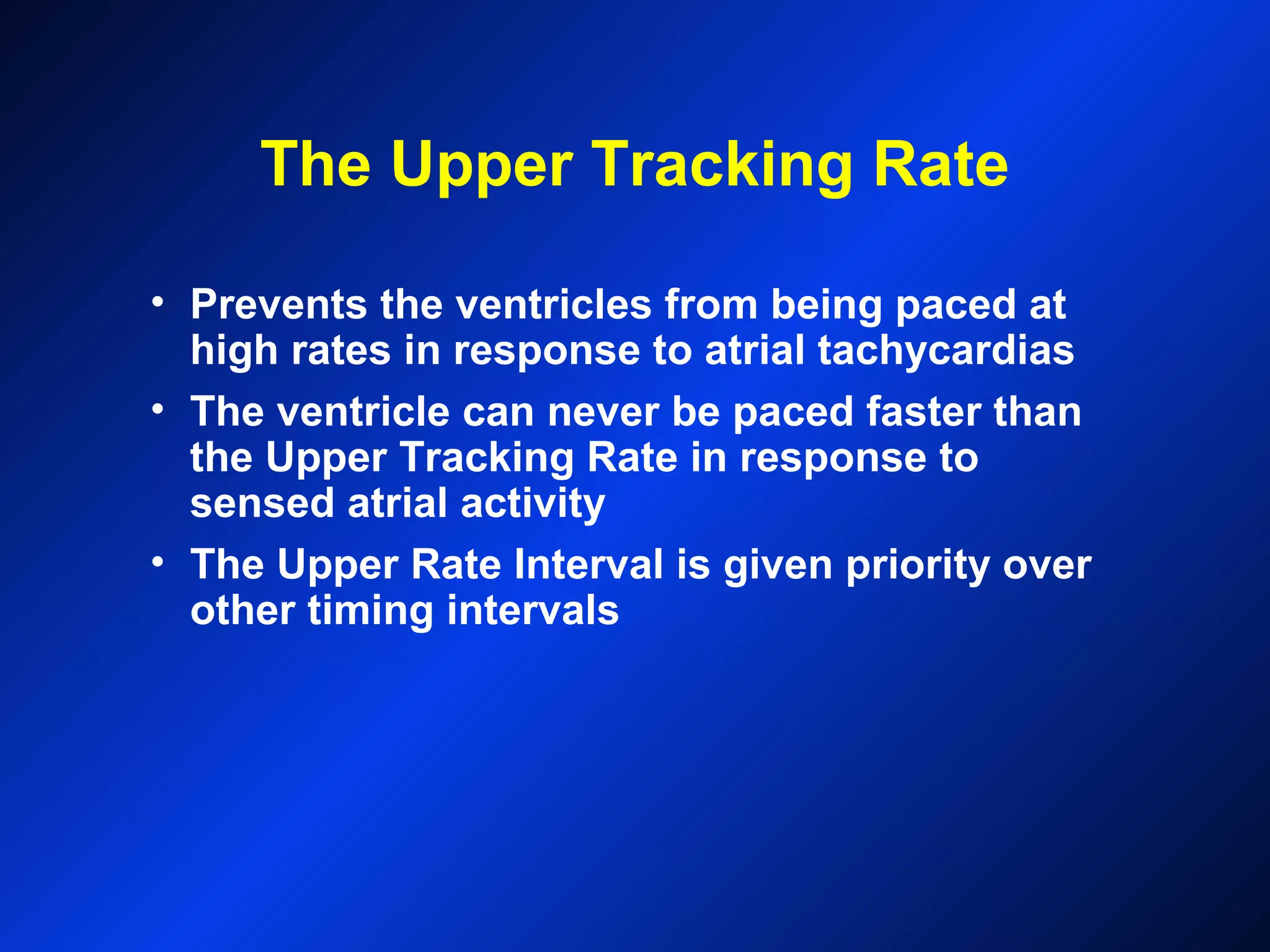 The Upper Tracking Rate

• Prevents the ventricles from being paced at high rates in response to atrial tachycardias

• The ventricle can never be paced faster than the Upper Tracking Rate in response to sensed atrial activity

• The Upper Rate Interval is given priority over other timing intervals